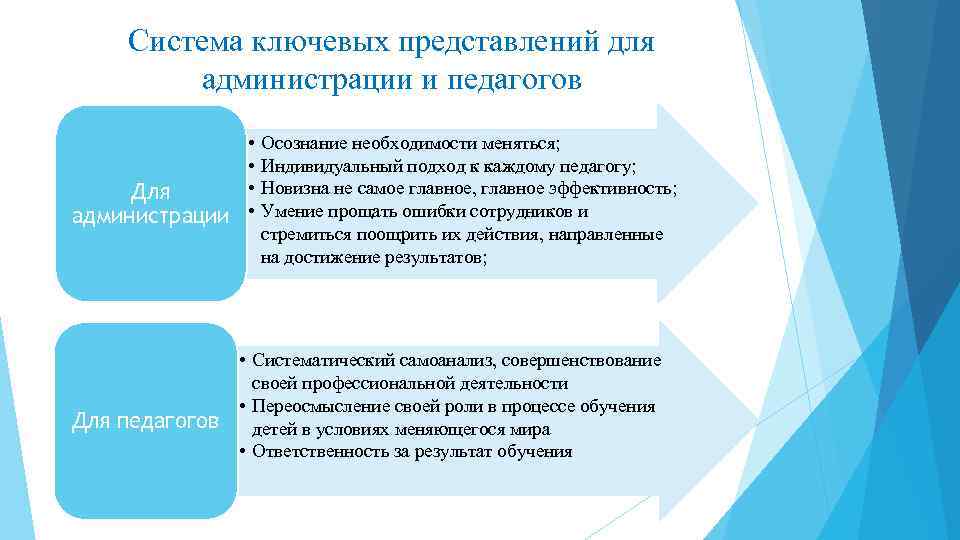 Система ключевых представлений для администрации и педагогов

Для администрации

• Осознание необходимости меняться;
• Индивидуальный подход к каждому педагогу;
• Новизна не самое главное, главное эффективность;
• Умение прощать ошибки сотрудников и стремиться поощрить их действия, направленные на достижение результатов;

Для педагогов

• Систематический самоанализ, совершенствование своей профессиональной деятельности
• Переосмысление своей роли в процессе обучения детей в условиях меняющегося мира
• Ответственность за результат обучения